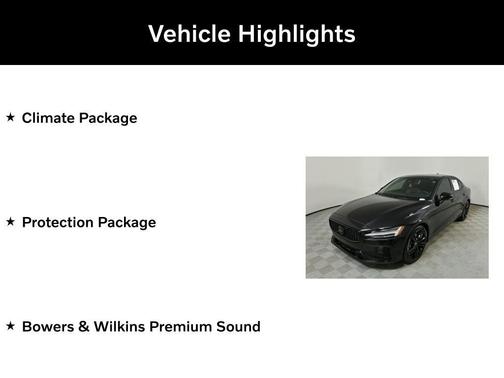 Vehicle Highlights

★ Climate Package

★ Protection Package

★ Bowers & Wilkins Premium Sound